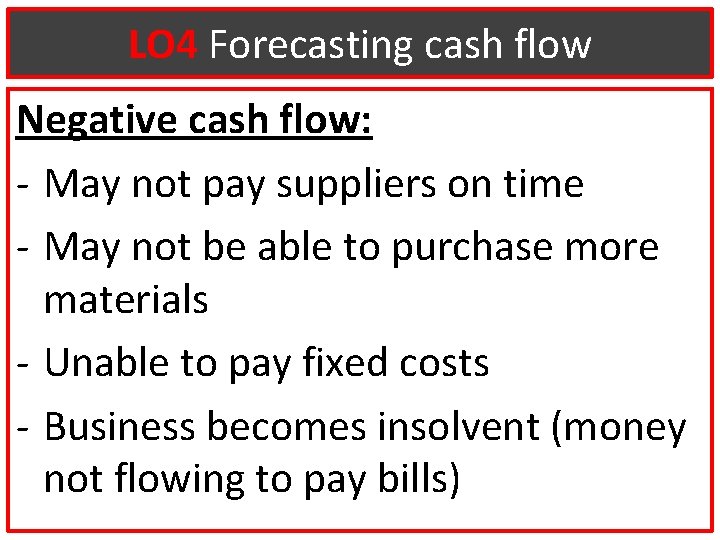 LO4 Forecasting cash flow

Negative cash flow:

- May not pay suppliers on time
- May not be able to purchase more materials
- Unable to pay fixed costs
- Business becomes insolvent (money not flowing to pay bills)